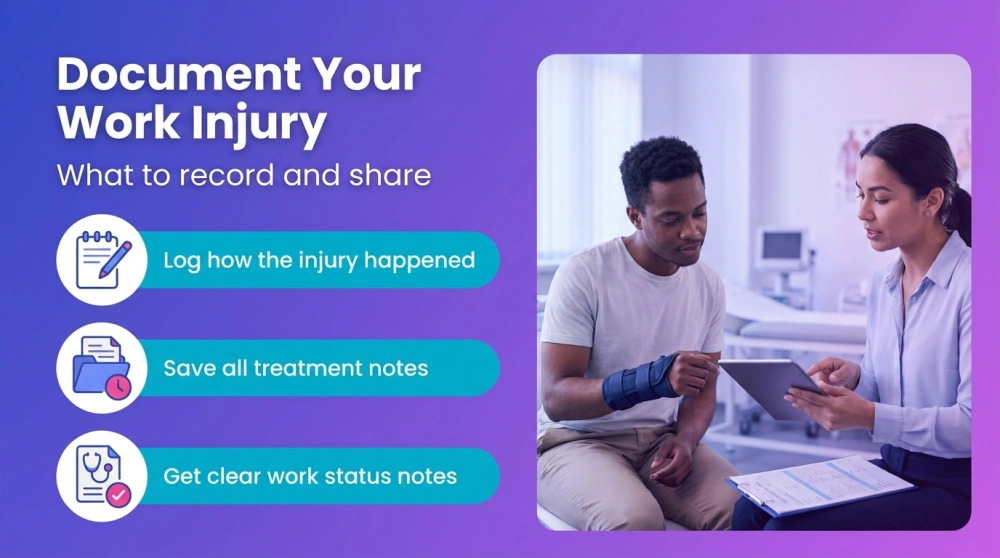 Document Your Work Injury

What to record and share

Log how the injury happened

Save all treatment notes

Get clear work status notes